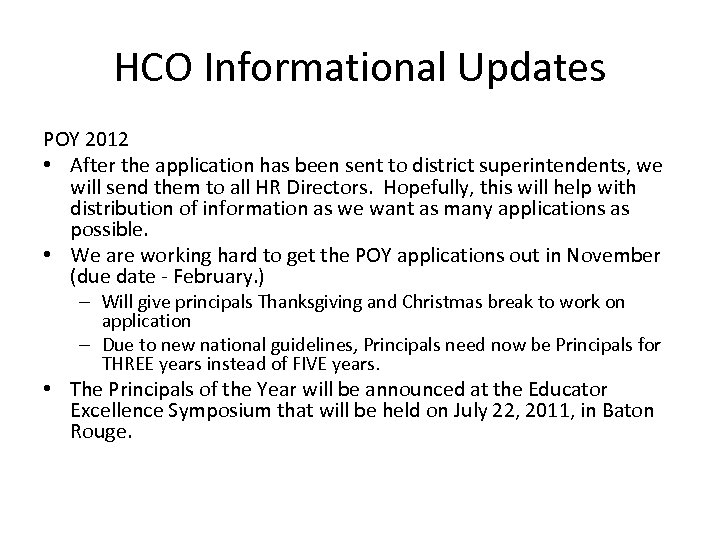 HCO Informational Updates

POY 2012

• After the application has been sent to district superintendents, we will send them to all HR Directors. Hopefully, this will help with distribution of information as we want as many applications as possible.
• We are working hard to get the POY applications out in November (due date - February.)
  – Will give principals Thanksgiving and Christmas break to work on application
  – Due to new national guidelines, Principals need now be Principals for THREE years instead of FIVE years.
• The Principals of the Year will be announced at the Educator Excellence Symposium that will be held on July 22, 2011, in Baton Rouge.